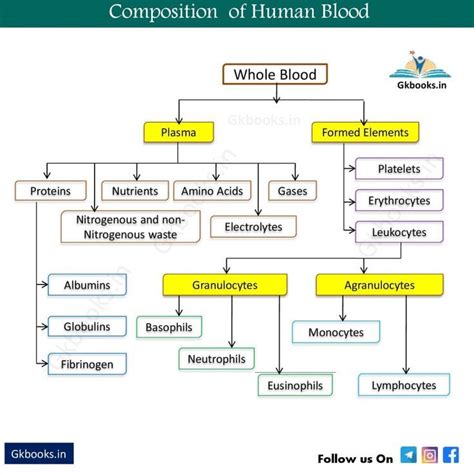 Composition of Human Blood

Gkbooks.in

Whole Blood

Gkbooks.in

Plasma

Formed Elements

Proteins

Nutrients

Amino Acids

Gases

Nitrogenous and non-Nitrogenous waste

Electrolytes

Platelets

Erythrocytes

Leukocytes

Albumins

Globulins

Fibrinogen

Granulocytes

Agranulocytes

Basophils

Neutrophils

Eusinophils

Monocytes

Lymphocytes

Gkbooks.in

Follow us On